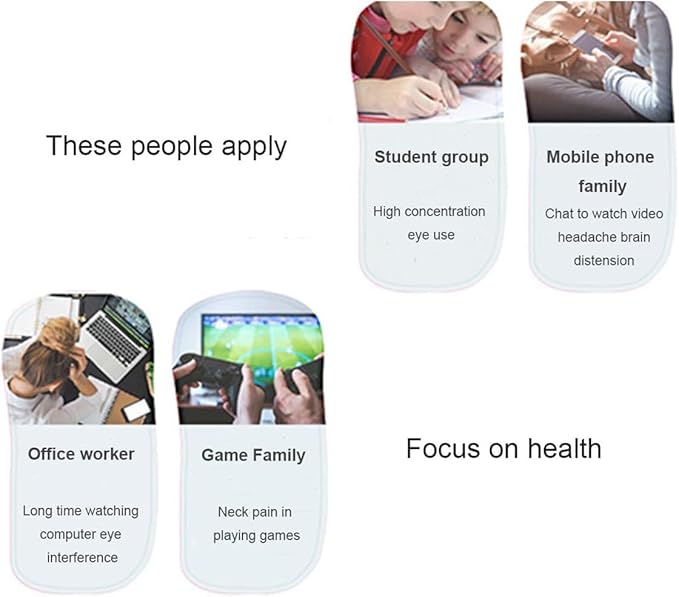 These people apply

Student group

High concentration eye use

Mobile phone family

Chat to watch video headache brain distension

Office worker

Long time watching computer eye interference

Game Family

Neck pain in playing games

Focus on health